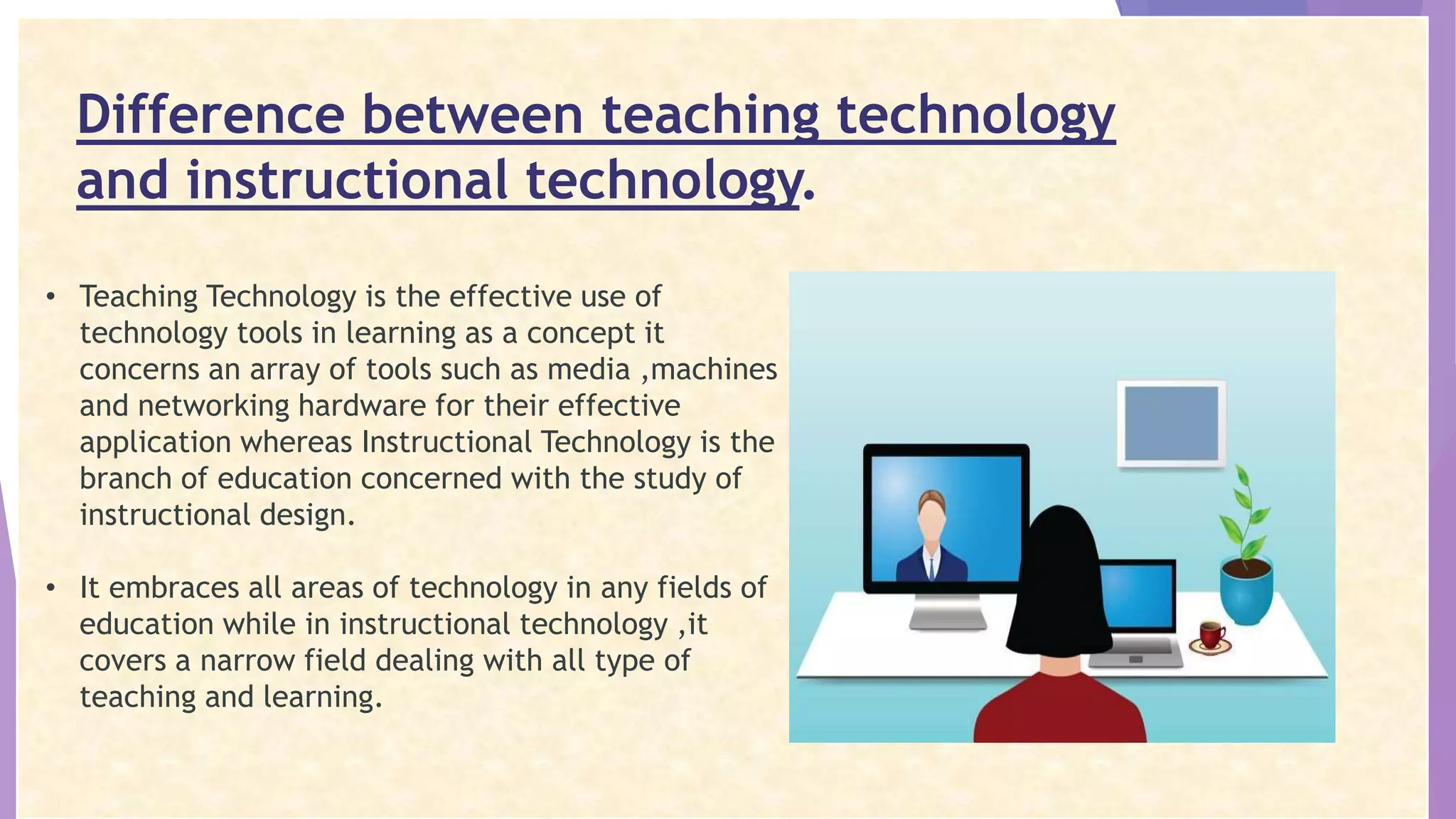 Difference between teaching technology and instructional technology.

• Teaching Technology is the effective use of technology tools in learning as a concept it concerns an array of tools such as media ,machines and networking hardware for their effective application whereas Instructional Technology is the branch of education concerned with the study of instructional design.

• It embraces all areas of technology in any fields of education while in instructional technology ,it covers a narrow field dealing with all type of teaching and learning.